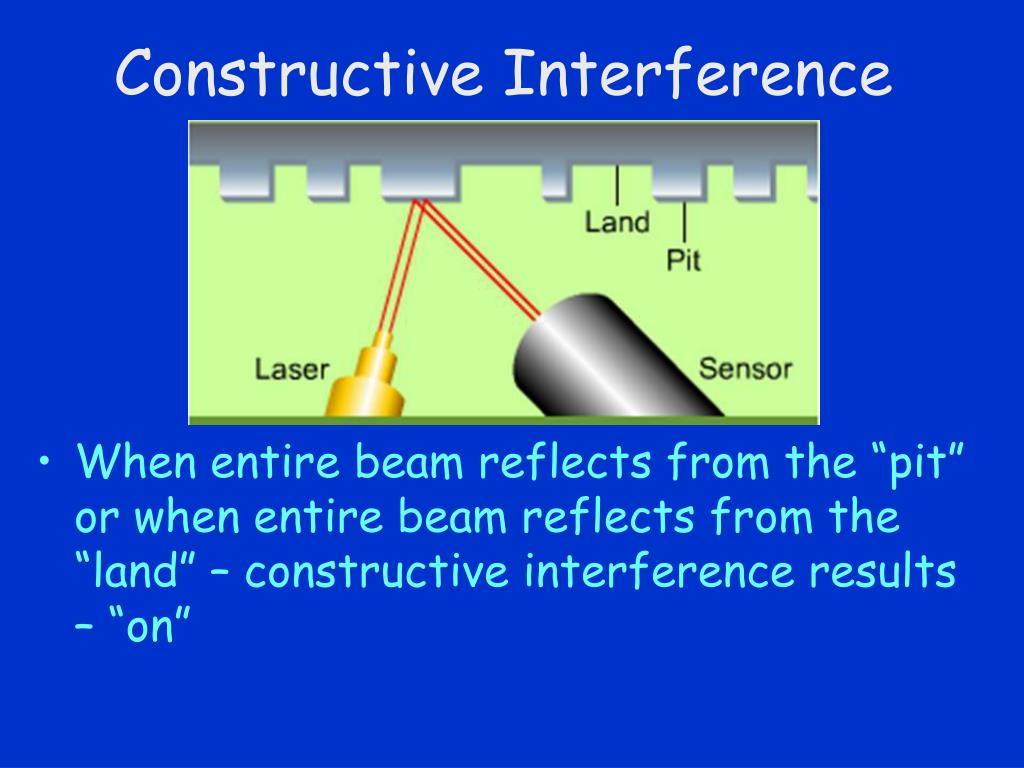 Constructive Interference

Land

Pit

Laser

Sensor

• When entire beam reflects from the “pit” or when entire beam reflects from the “land” – constructive interference results – “on”